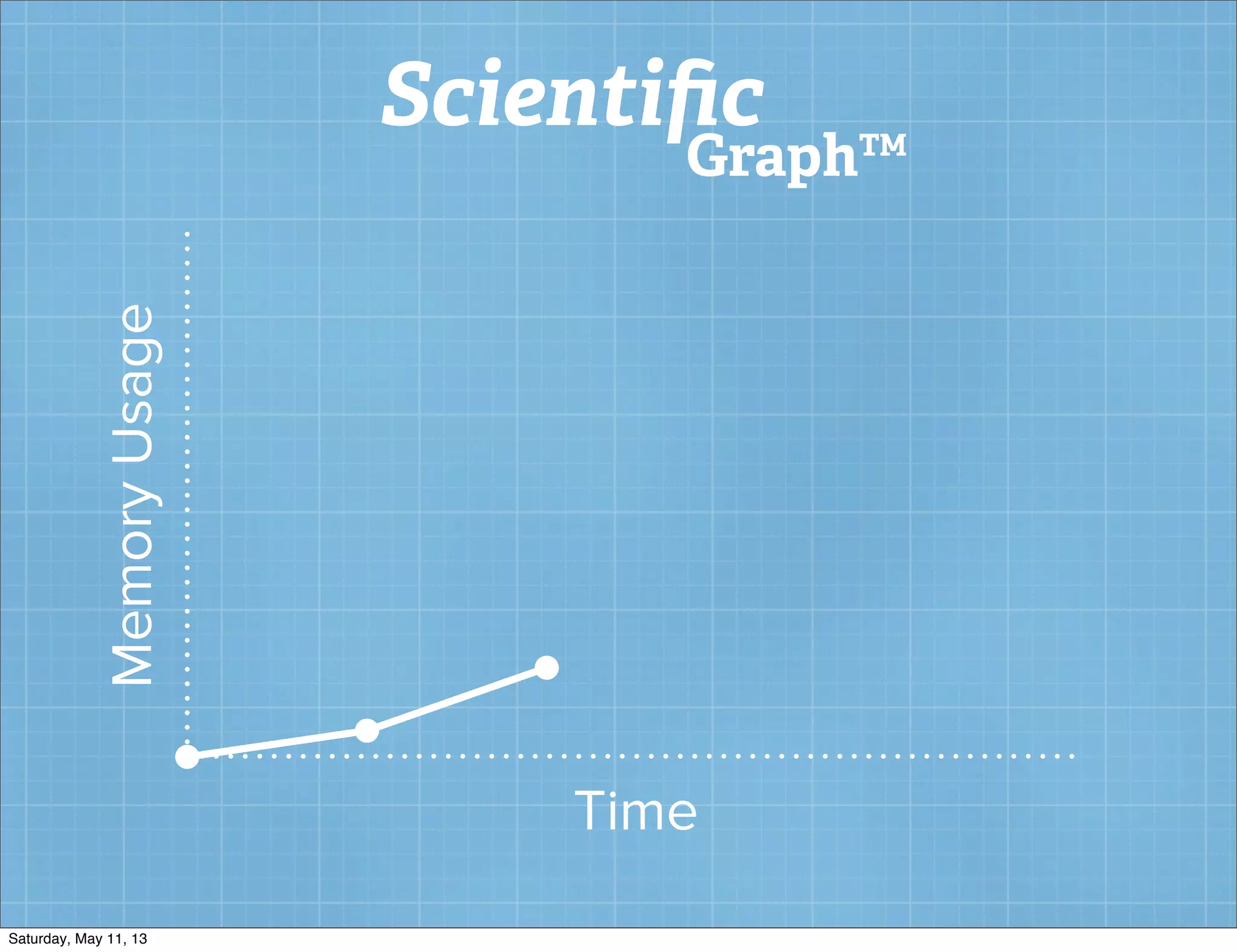 Scientific
Graph™

Memory Usage

Time

Saturday, May 11, 13